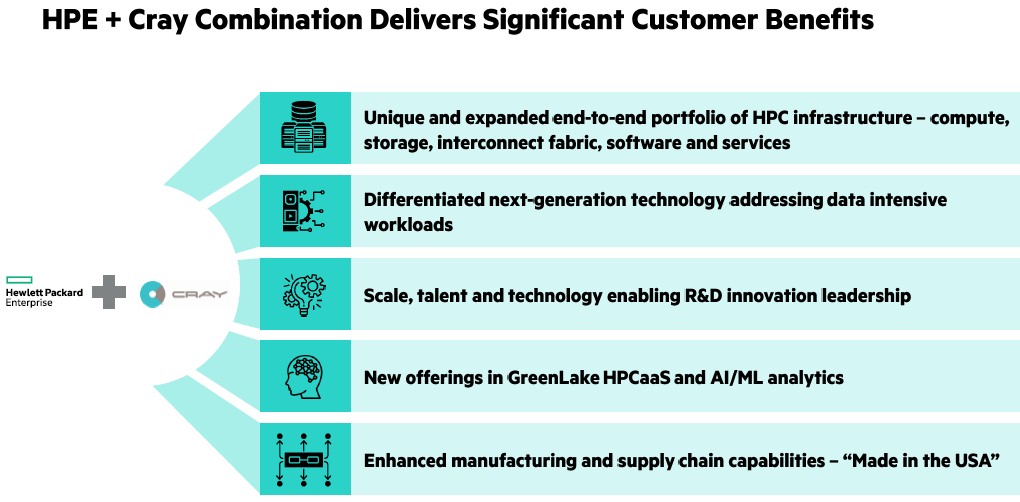 HPE + Cray Combination Delivers Significant Customer Benefits

Hewlett Packard Enterprise

CRAY

Unique and expanded end-to-end portfolio of HPC infrastructure – compute, storage, interconnect fabric, software and services

Differentiated next-generation technology addressing data intensive workloads

Scale, talent and technology enabling R&D innovation leadership

New offerings in GreenLake HPCaaS and AI/ML analytics

Enhanced manufacturing and supply chain capabilities – "Made in the USA"